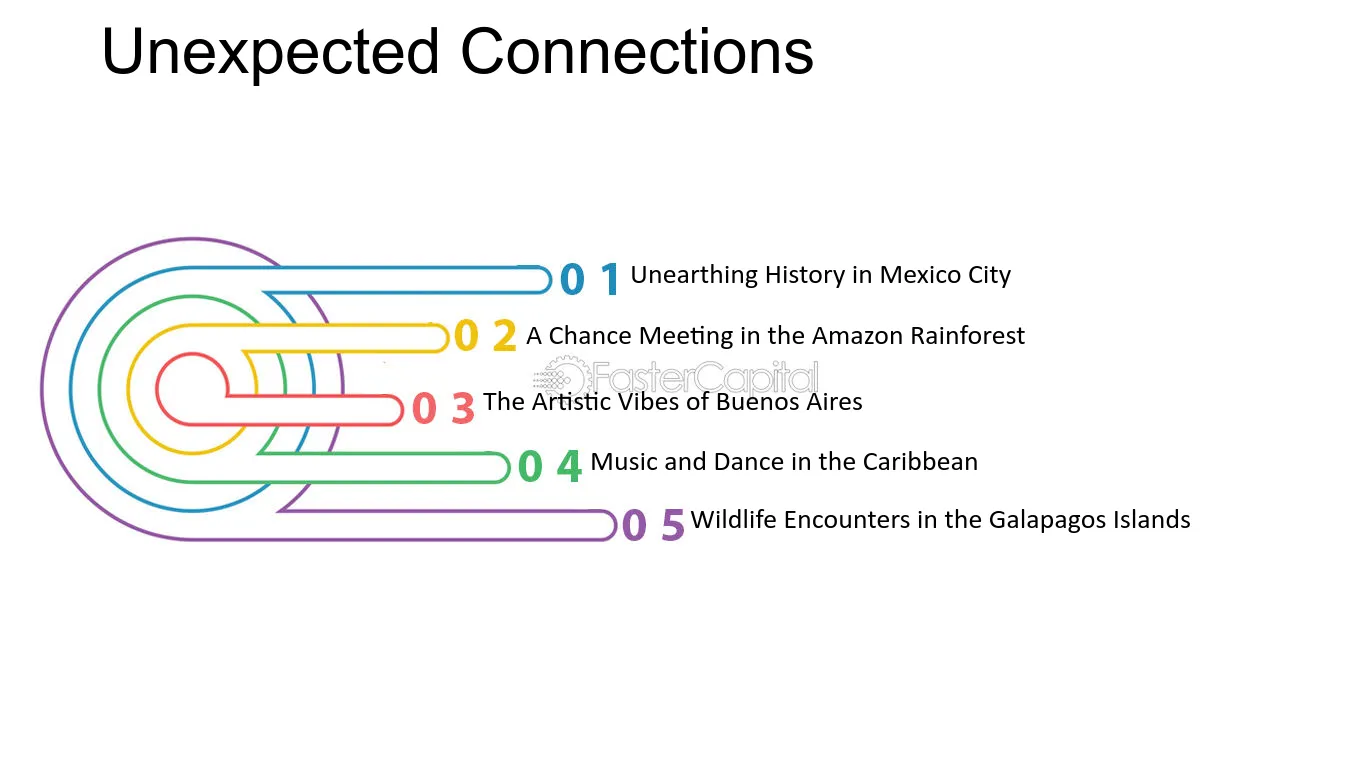 Unexpected Connections

0 1 Unearthing History in Mexico City

0 2 A Chance Meeting in the Amazon Rainforest

FasterCapital

0 3 The Artistic Vibes of Buenos Aires

0 4 Music and Dance in the Caribbean

0 5 Wildlife Encounters in the Galapagos Islands